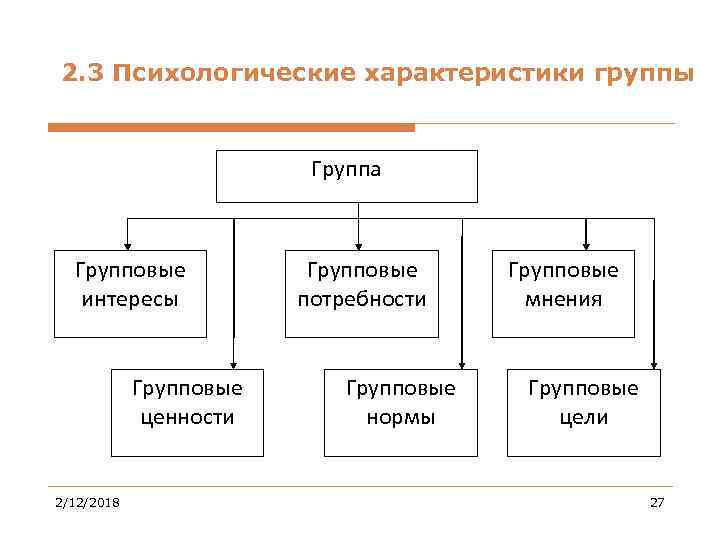 2.3 Психологические характеристики группы

Группа

Групповые интересы

Групповые потребности

Групповые мнения

Групповые ценности

Групповые нормы

Групповые цели

2/12/2018

27